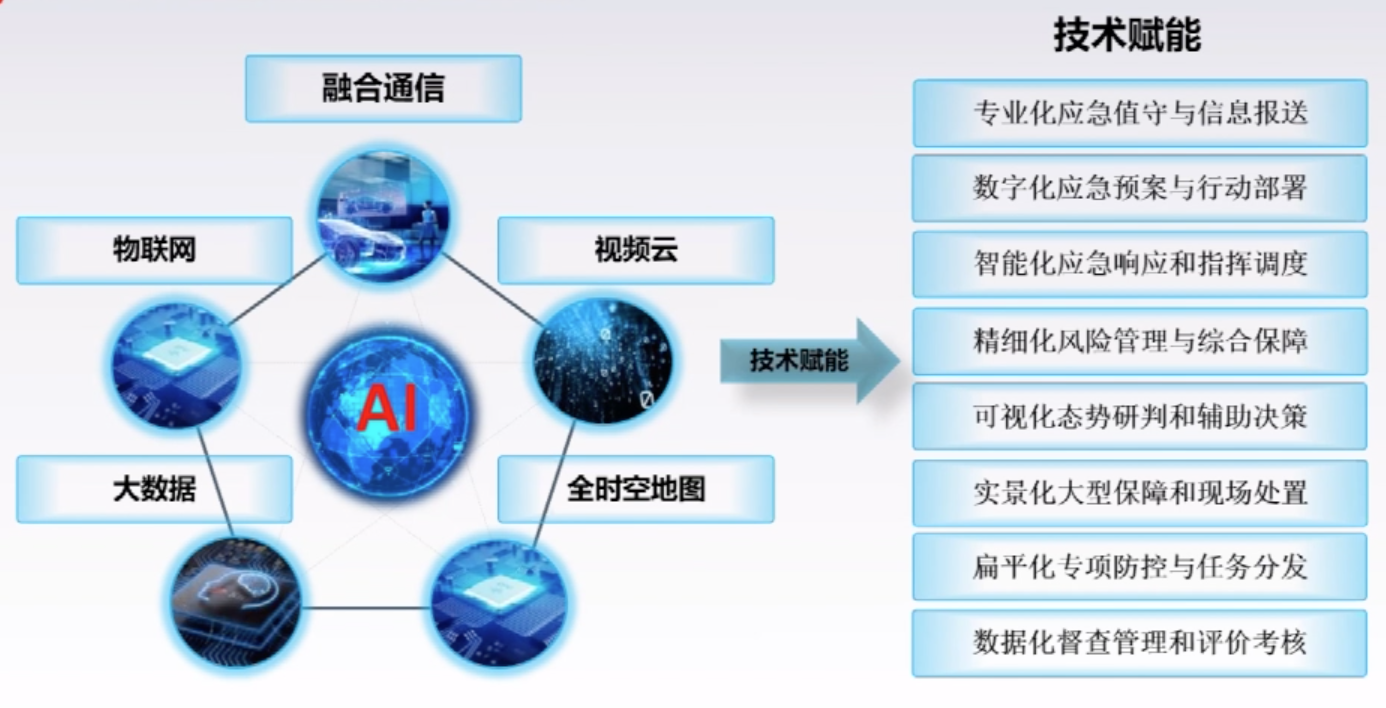 融合通信

物联网

视频云

AI

大数据

全时空地图

技术赋能

技术赋能

专业化应急值守与信息报送

数字化应急预案与行动部署

智能化应急响应和指挥调度

精细化风险管理与综合保障

可视化态势研判和辅助决策

实景化大型保障和现场处置

扁平化专项防控与任务分发

数据化督查管理和评价考核